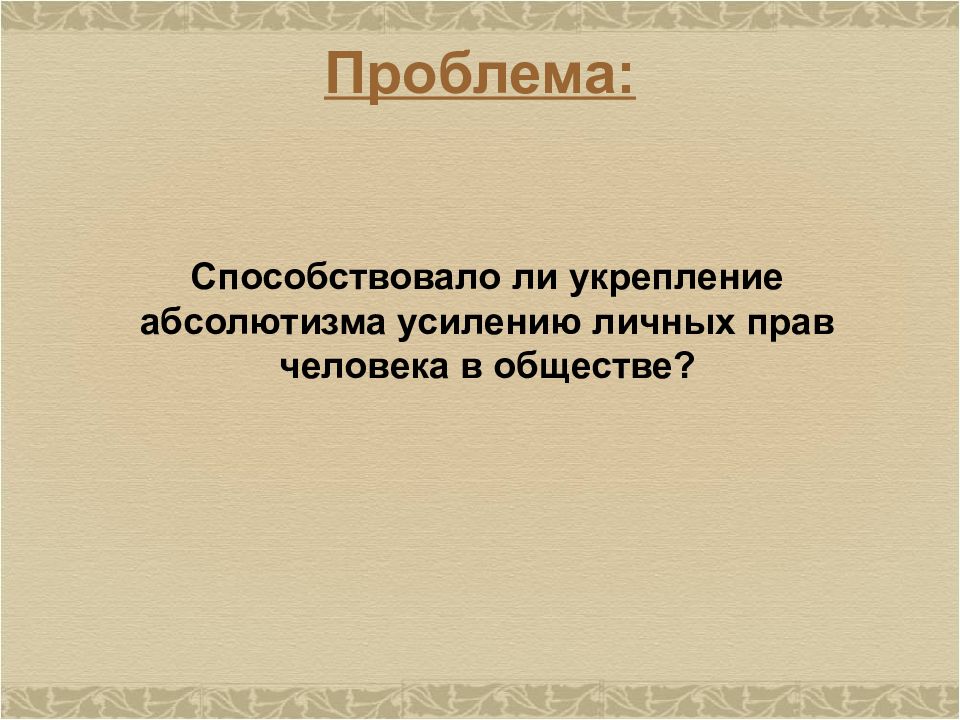 Проблема:

Способствовало ли укрепление абсолютизма усилению личных прав человека в обществе?